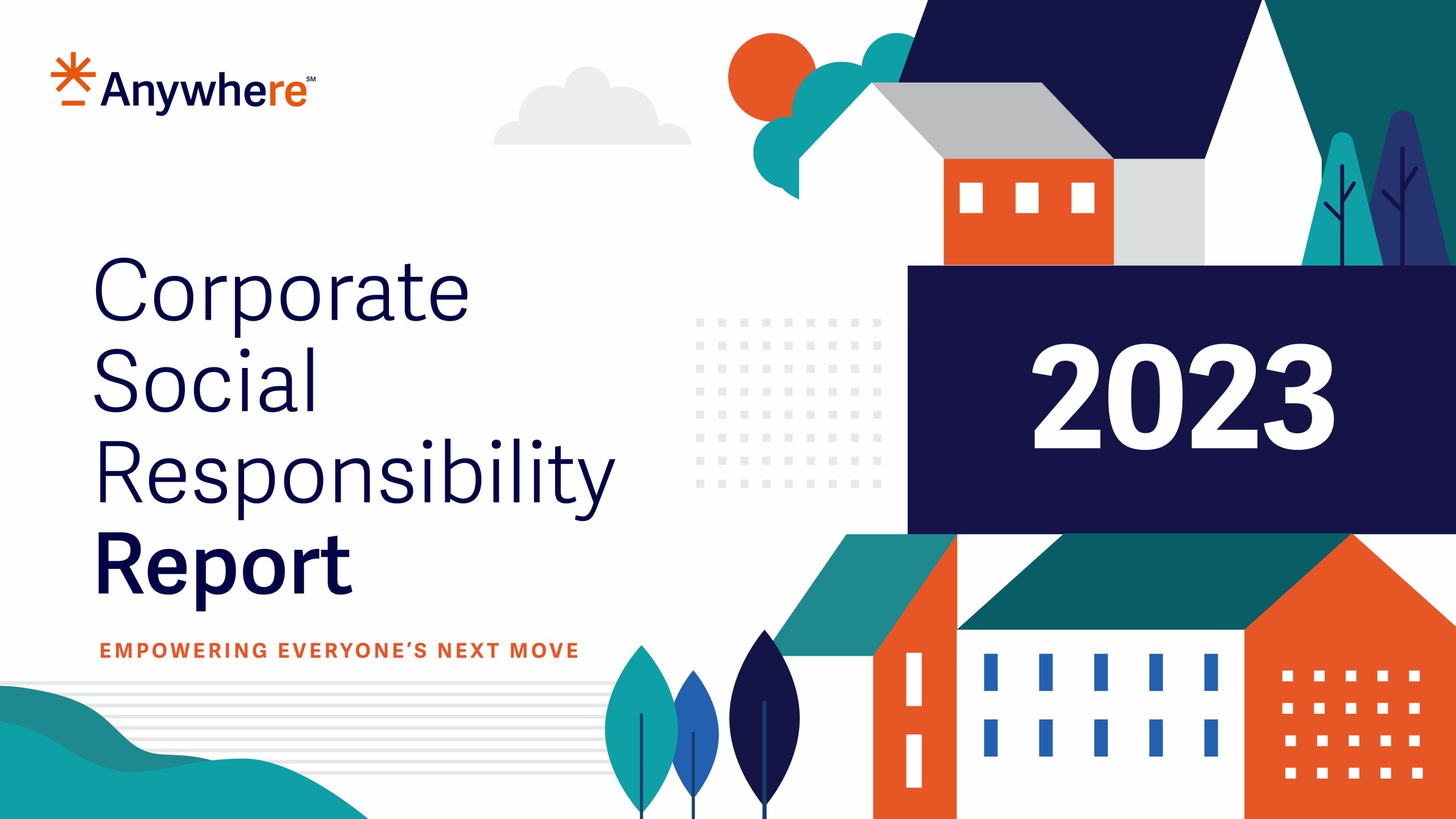 Anywhere℠

Corporate Social Responsibility Report

2023

EMPOWERING EVERYONE'S NEXT MOVE